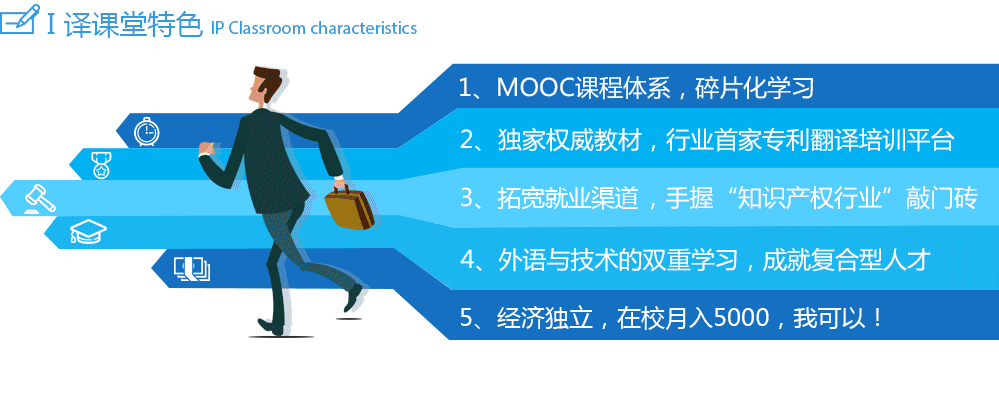 I 译课堂特色 IP Classroom characteristics

1、MOOC课程体系，碎片化学习

2、独家权威教材，行业首家专利翻译培训平台

3、拓宽就业渠道，手握“知识产权行业”敲门砖

4、外语与技术的双重学习，成就复合型人才

5、经济独立，在校月入5000，我可以！